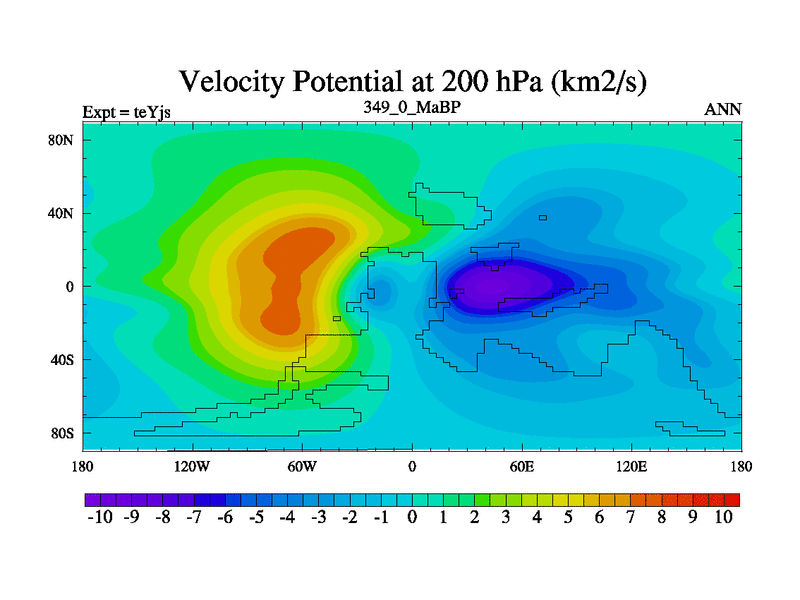 Velocity Potential at 200 hPa (km2/s)

Expt = teYjs

349_0_MaBP

ANN

80N
40N
0
40S
80S

180 120W 60W 0 60E 120E 180

-10 -9 -8 -7 -6 -5 -4 -3 -2 -1 0 1 2 3 4 5 6 7 8 9 10